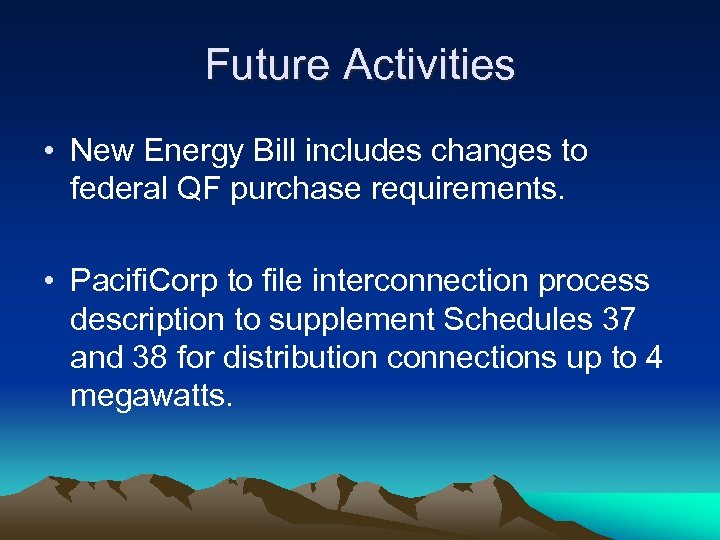 Future Activities

• New Energy Bill includes changes to federal QF purchase requirements.

• PacifiCorp to file interconnection process description to supplement Schedules 37 and 38 for distribution connections up to 4 megawatts.